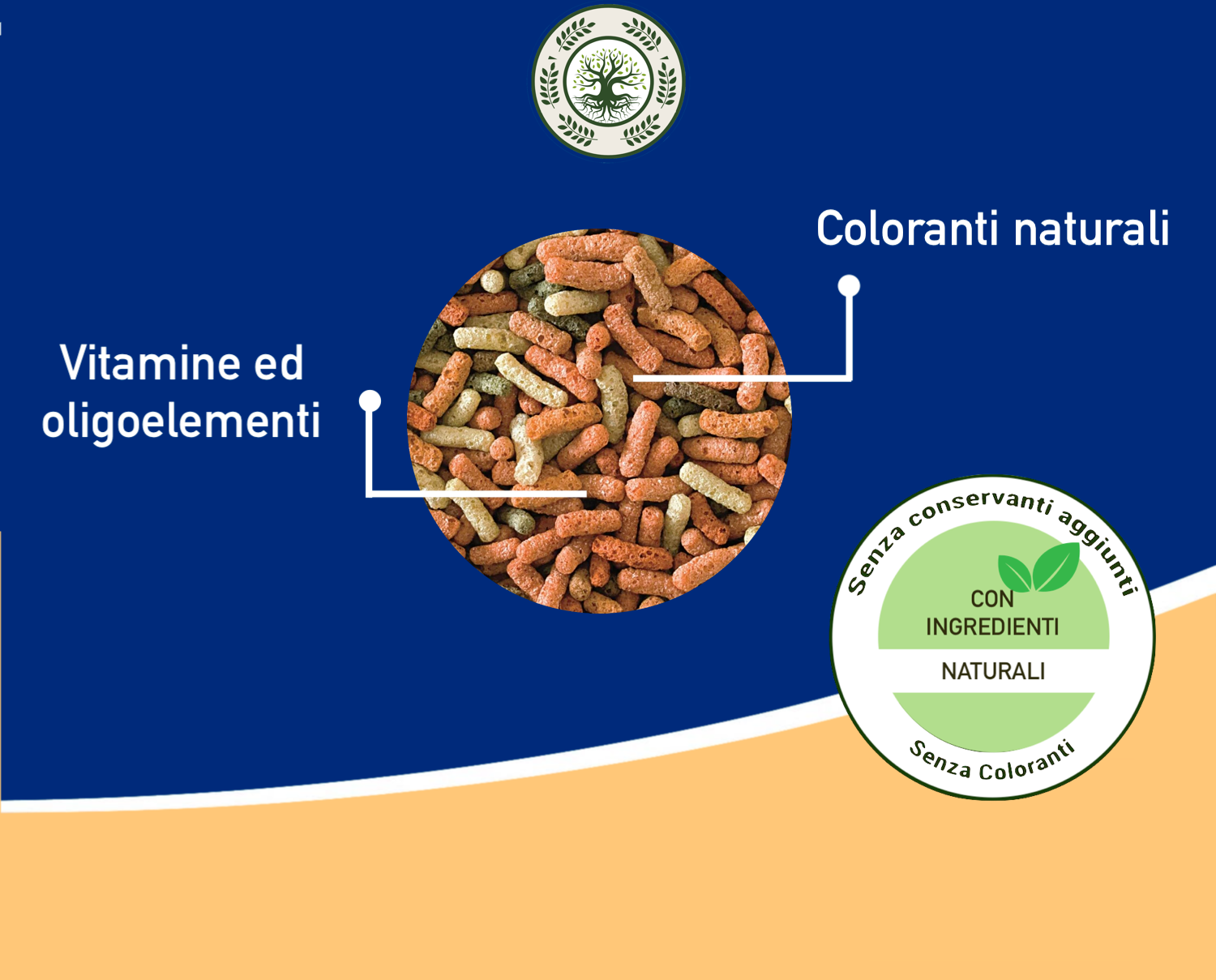 Coloranti naturali

Vitamine ed oligoelementi

Senza conservanti aggiunti

CON INGREDIENTI NATURALI

Senza Coloranti